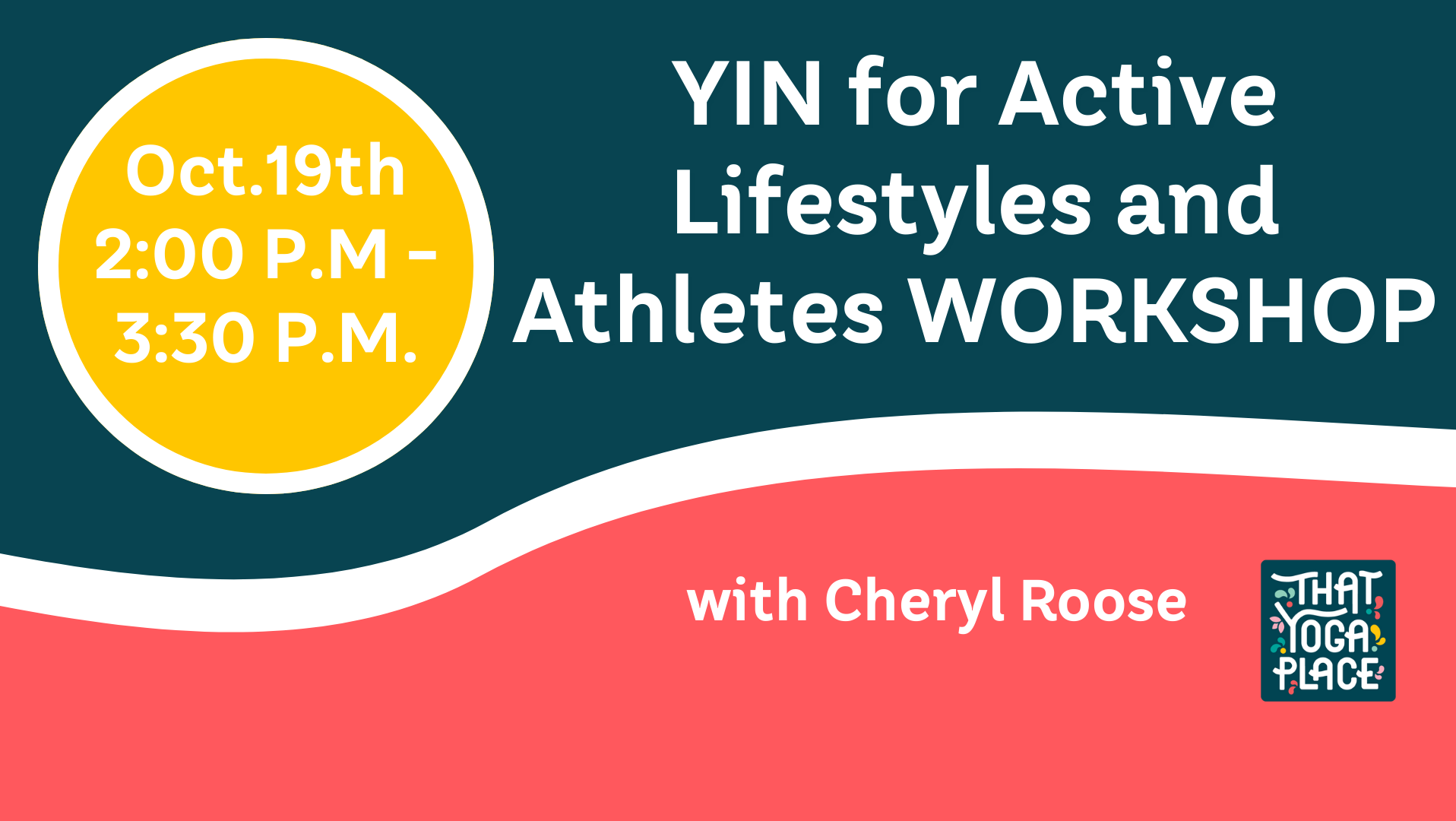 Oct.19th
2:00 P.M -
3:30 P.M.

YIN for Active Lifestyles and Athletes WORKSHOP

with Cheryl Roose

THAT YOGA PLACE